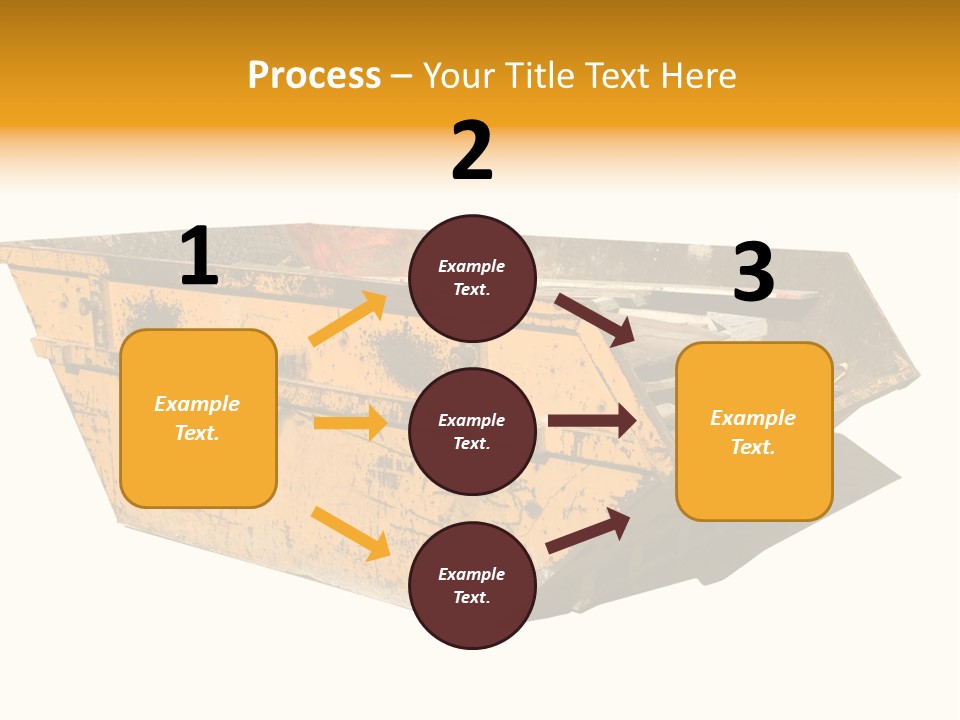 Process – Your Title Text Here

1

Example Text.

2

Example Text.

Example Text.

Example Text.

3

Example Text.